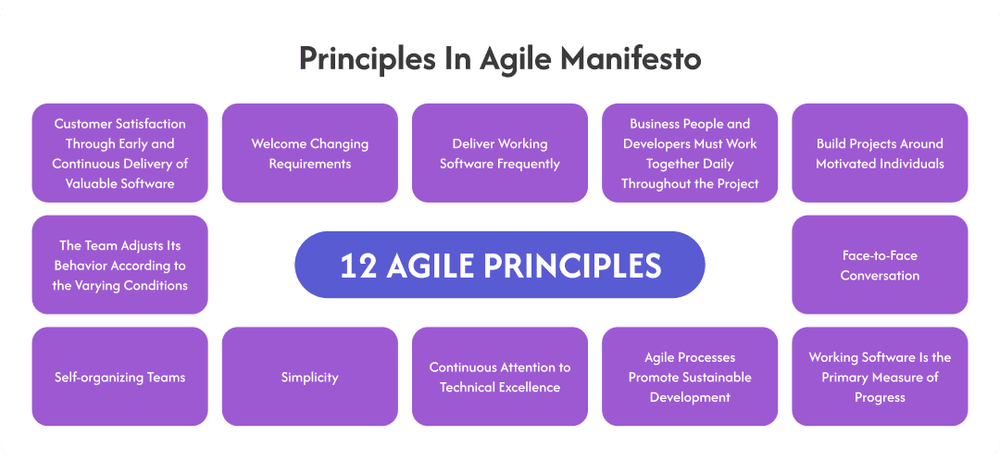 Principles In Agile Manifesto

Customer Satisfaction Through Early and Continuous Delivery of Valuable Software

Welcome Changing Requirements

Deliver Working Software Frequently

Business People and Developers Must Work Together Daily Throughout the Project

Build Projects Around Motivated Individuals

The Team Adjusts Its Behavior According to the Varying Conditions

12 AGILE PRINCIPLES

Face-to-Face Conversation

Self-organizing Teams

Simplicity

Continuous Attention to Technical Excellence

Agile Processes Promote Sustainable Development

Working Software Is the Primary Measure of Progress